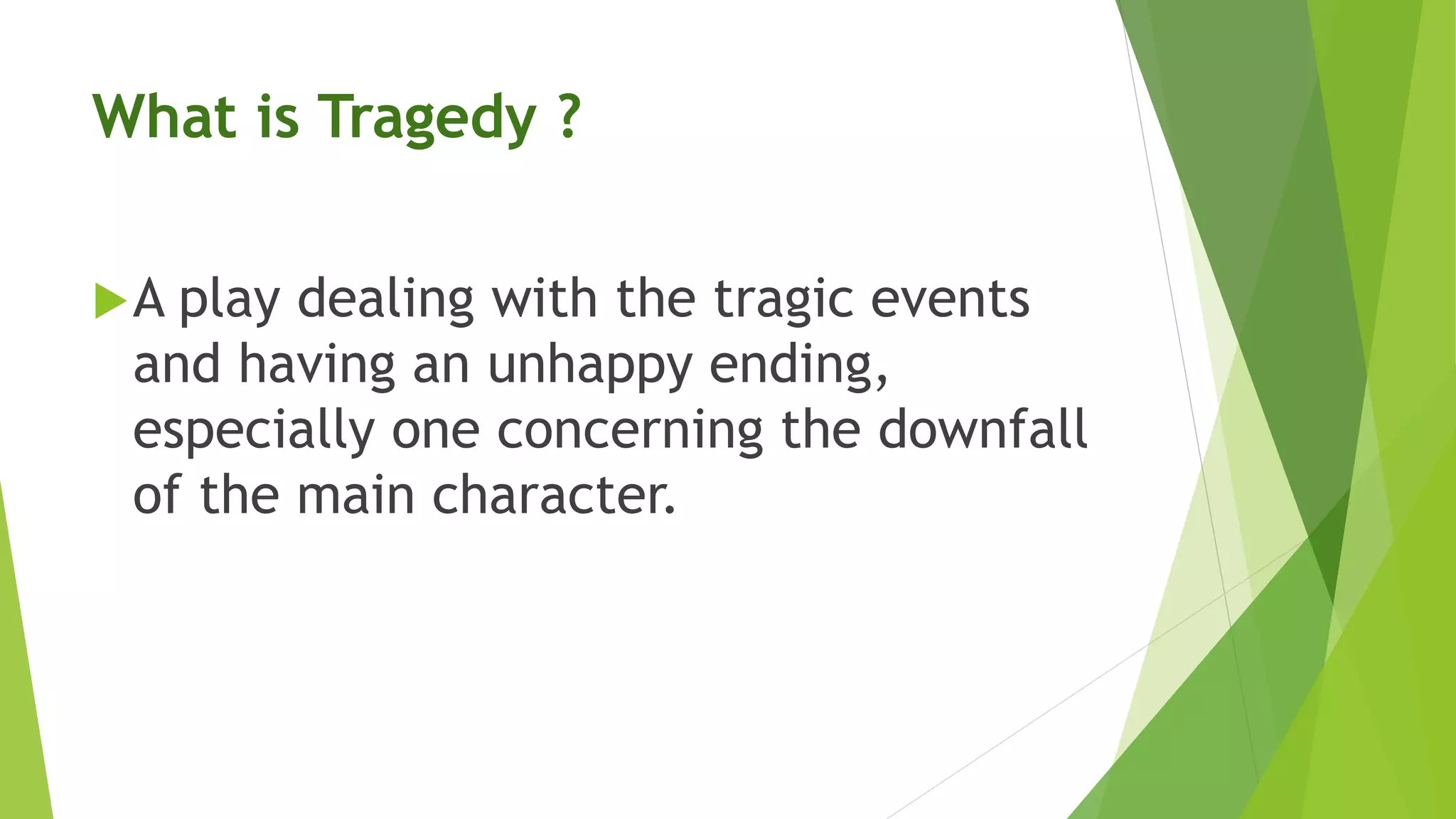 What is Tragedy ?

A play dealing with the tragic events and having an unhappy ending, especially one concerning the downfall of the main character.